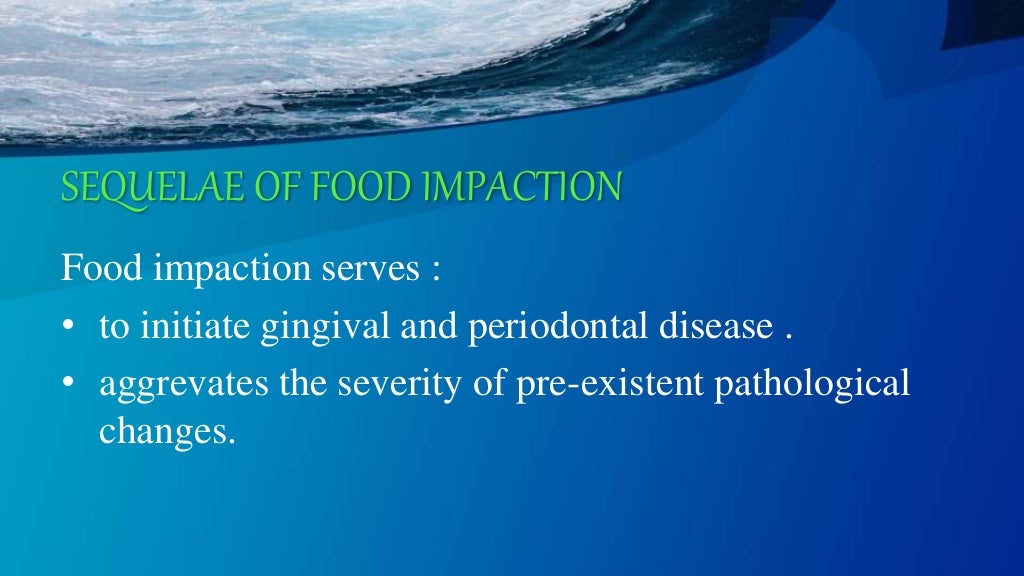 SEQUELAE OF FOOD IMPACTION

Food impaction serves :

• to initiate gingival and periodontal disease .
• aggrevates the severity of pre-existent pathological changes.